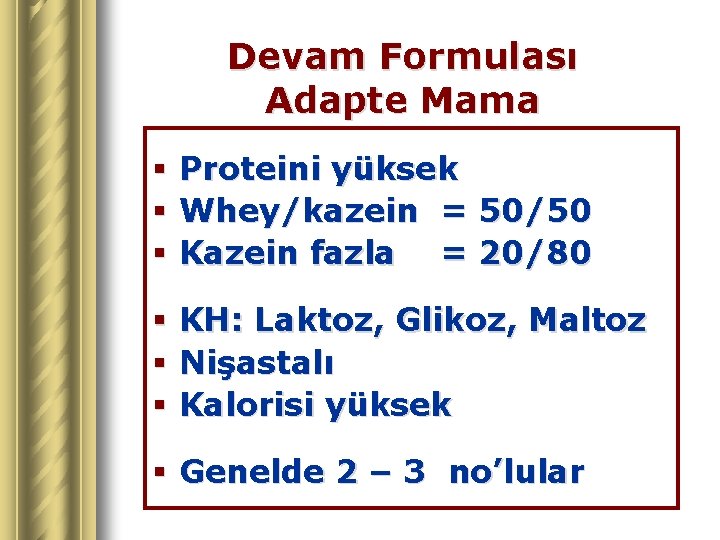 Devam Formulası
Adapte Mama

▪ Proteini yüksek
▪ Whey/kazein = 50/50
▪ Kazein fazla = 20/80

▪ KH: Laktoz, Glikoz, Maltoz
▪ Nişastalı
▪ Kalorisi yüksek

▪ Genelde 2 – 3 no’lular